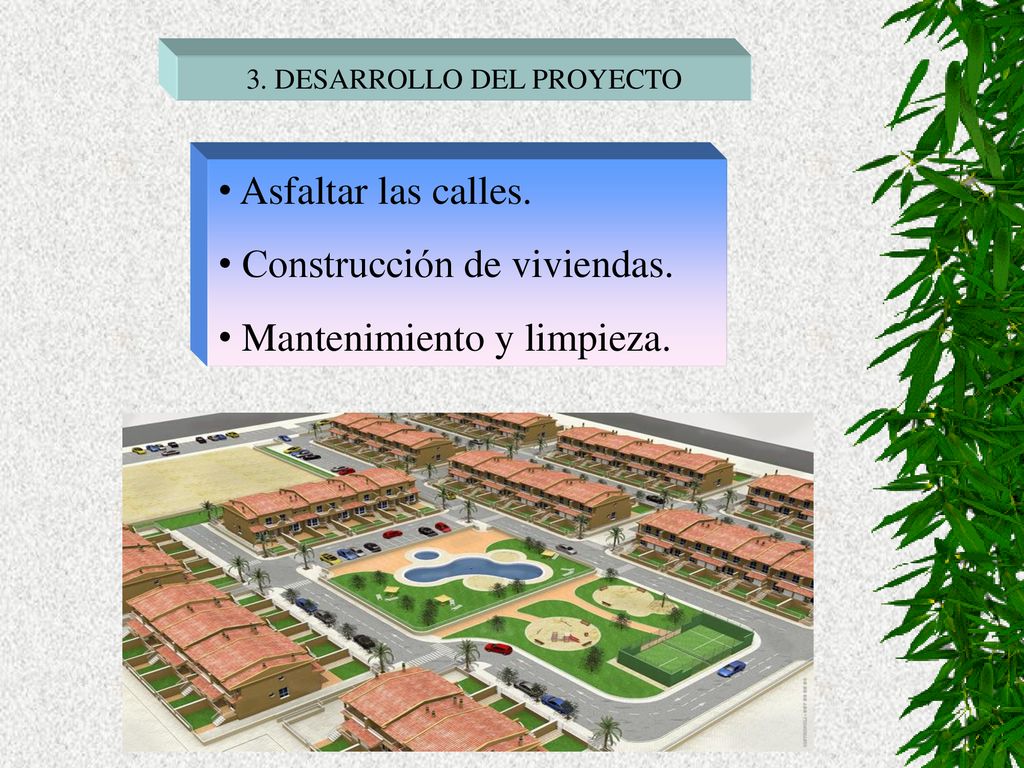 3. DESARROLLO DEL PROYECTO

• Asfaltar las calles.

• Construcción de viviendas.

• Mantenimiento y limpieza.